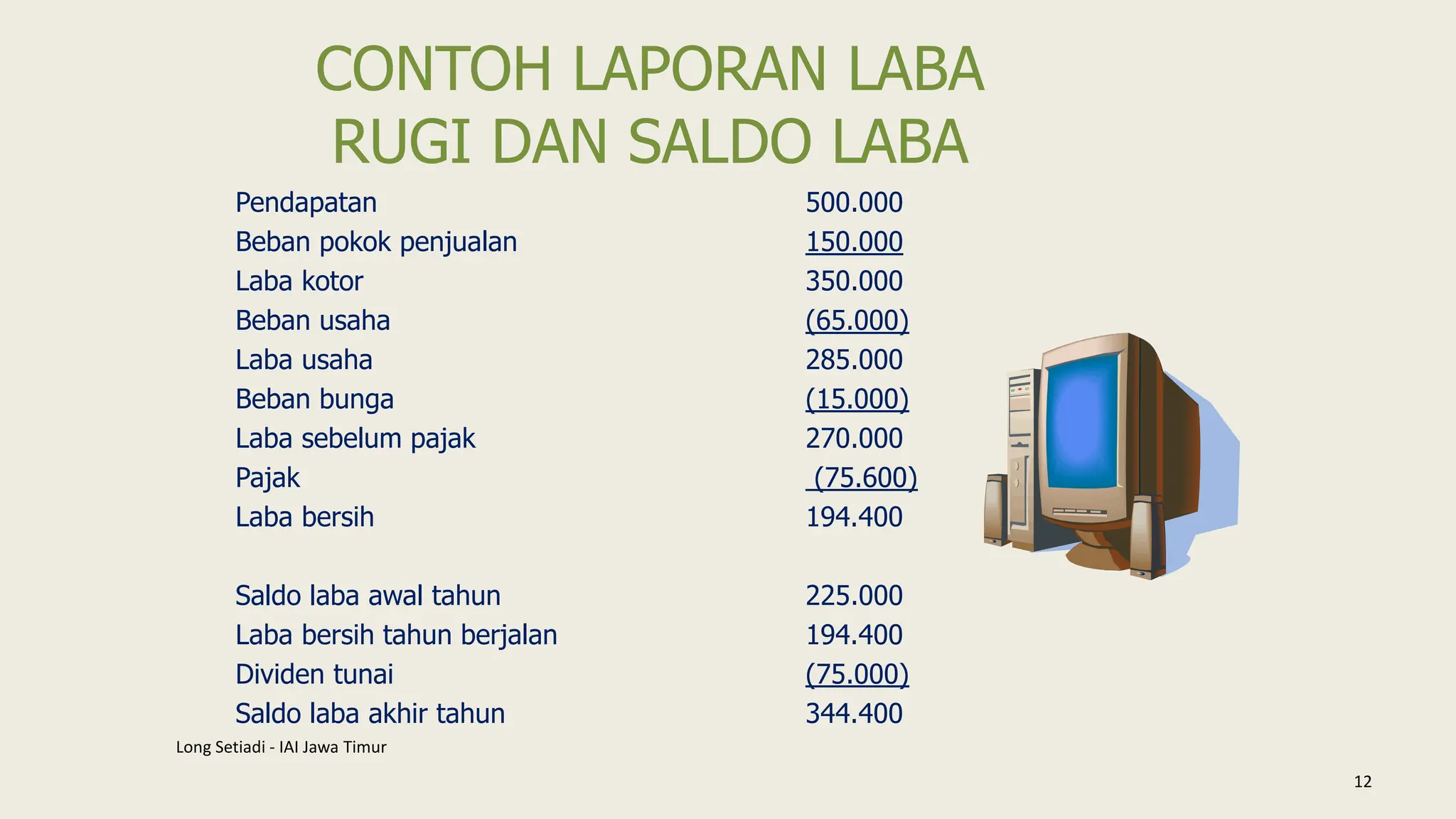 CONTOH LAPORAN LABA RUGI DAN SALDO LABA

| | |
|---|---|
| Pendapatan | 500.000 |
| Beban pokok penjualan | 150.000 |
| Laba kotor | 350.000 |
| Beban usaha | (65.000) |
| Laba usaha | 285.000 |
| Beban bunga | (15.000) |
| Laba sebelum pajak | 270.000 |
| Pajak | (75.600) |
| Laba bersih | 194.400 |
| | |
| Saldo laba awal tahun | 225.000 |
| Laba bersih tahun berjalan | 194.400 |
| Dividen tunai | (75.000) |
| Saldo laba akhir tahun | 344.400 |

Long Setiadi - IAI Jawa Timur

12